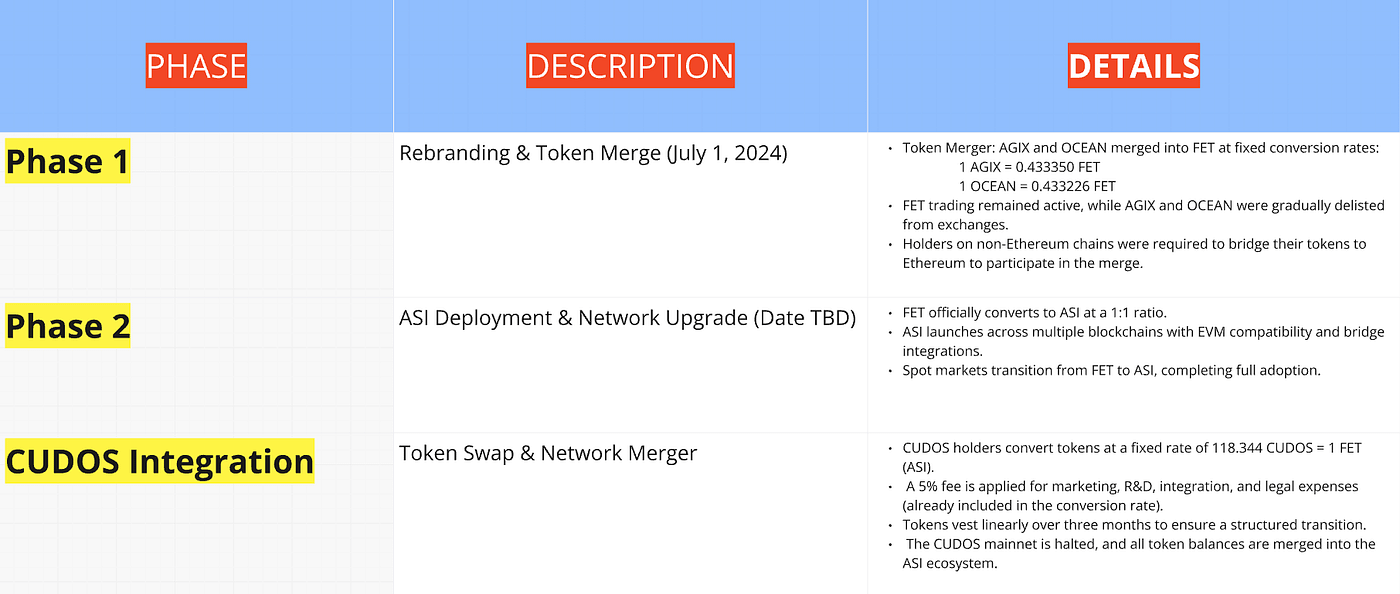 | PHASE | DESCRIPTION | DETAILS |
|---|---|---|
| Phase 1 | Rebranding & Token Merge (July 1, 2024) | • Token Merger: AGIX and OCEAN merged into FET at fixed conversion rates: 1 AGIX = 0.433350 FET 1 OCEAN = 0.433226 FET • FET trading remained active, while AGIX and OCEAN were gradually delisted from exchanges. • Holders on non-Ethereum chains were required to bridge their tokens to Ethereum to participate in the merge. |
| Phase 2 | ASI Deployment & Network Upgrade (Date TBD) | • FET officially converts to ASI at a 1:1 ratio. • ASI launches across multiple blockchains with EVM compatibility and bridge integrations. • Spot markets transition from FET to ASI, completing full adoption. |
| CUDOS Integration | Token Swap & Network Merger | • CUDOS holders convert tokens at a fixed rate of 118.344 CUDOS = 1 FET (ASI). • A 5% fee is applied for marketing, R&D, integration, and legal expenses (already included in the conversion rate). • Tokens vest linearly over three months to ensure a structured transition. • The CUDOS mainnet is halted, and all token balances are merged into the ASI ecosystem. |